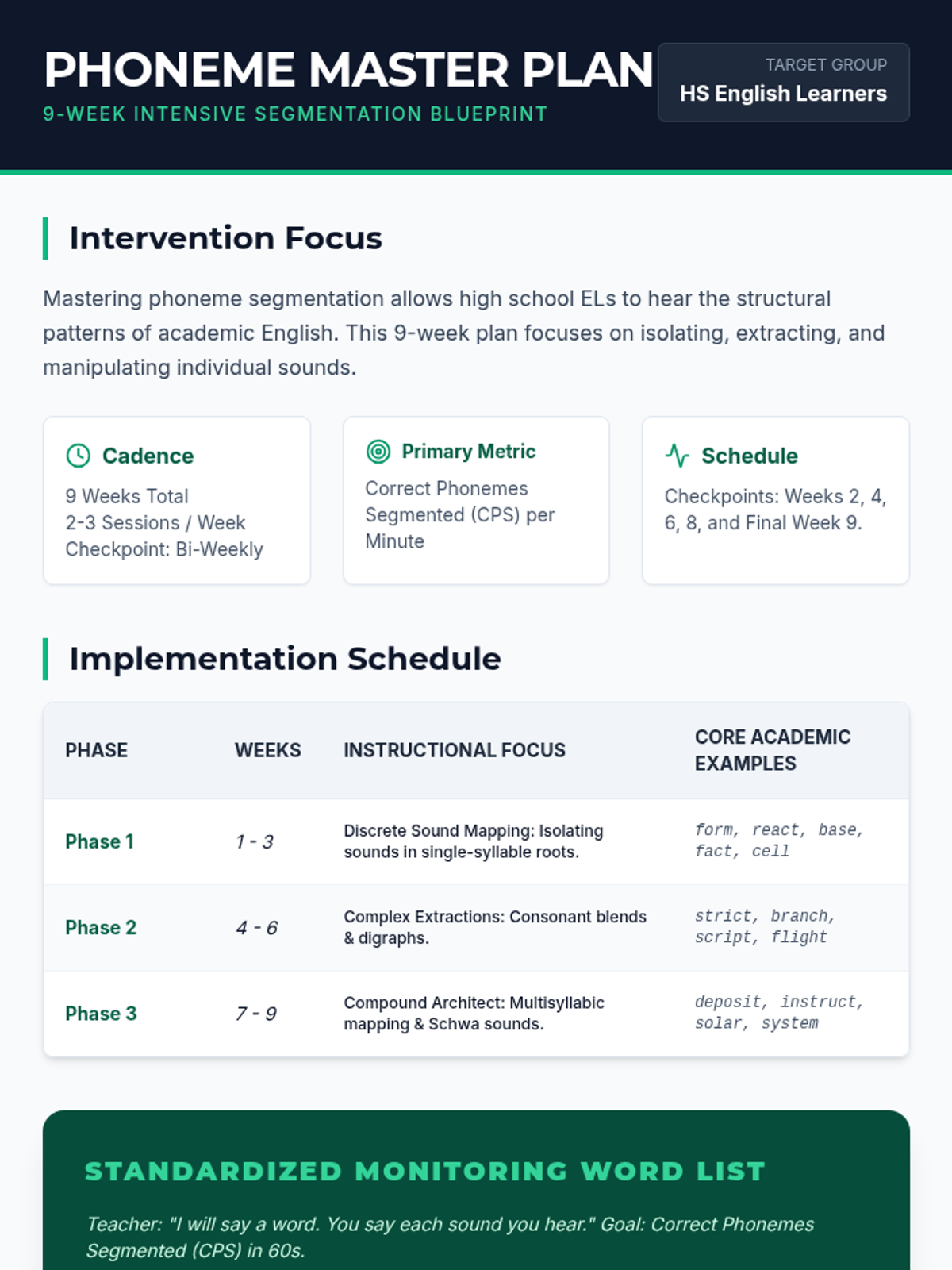 PHONEME MASTER PLAN
9-WEEK INTENSIVE SEGMENTATION BLUEPRINT

TARGET GROUP
HS English Learners

Intervention Focus

Mastering phoneme segmentation allows high school ELs to hear the structural patterns of academic English. This 9-week plan focuses on isolating, extracting, and manipulating individual sounds.

Cadence
9 Weeks Total
2-3 Sessions / Week
Checkpoint: Bi-Weekly

Primary Metric
Correct Phonemes Segmented (CPS) per Minute

Schedule
Checkpoints: Weeks 2, 4, 6, 8, and Final Week 9.

Implementation Schedule

| PHASE | WEEKS | INSTRUCTIONAL FOCUS | CORE ACADEMIC EXAMPLES |
|---|---|---|---|
| Phase 1 | 1 - 3 | Discrete Sound Mapping: Isolating sounds in single-syllable roots. | form, react, base, fact, cell |
| Phase 2 | 4 - 6 | Complex Extractions: Consonant blends & digraphs. | strict, branch, script, flight |
| Phase 3 | 7 - 9 | Compound Architect: Multisyllabic mapping & Schwa sounds. | deposit, instruct, solar, system |

STANDARDIZED MONITORING WORD LIST

Teacher: "I will say a word. You say each sound you hear." Goal: Correct Phonemes Segmented (CPS) in 60s.